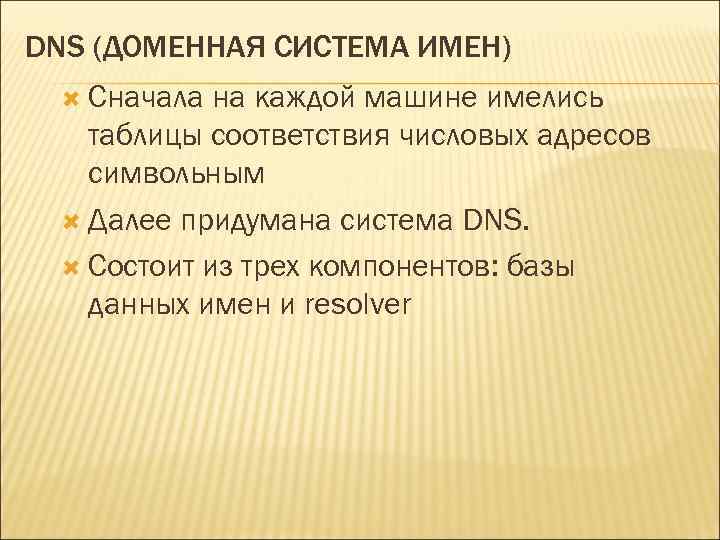 DNS (ДОМЕННАЯ СИСТЕМА ИМЕН)

Сначала на каждой машине имелись таблицы соответствия числовых адресов символьным

Далее придумана система DNS.

Состоит из трех компонентов: базы данных имен и resolver